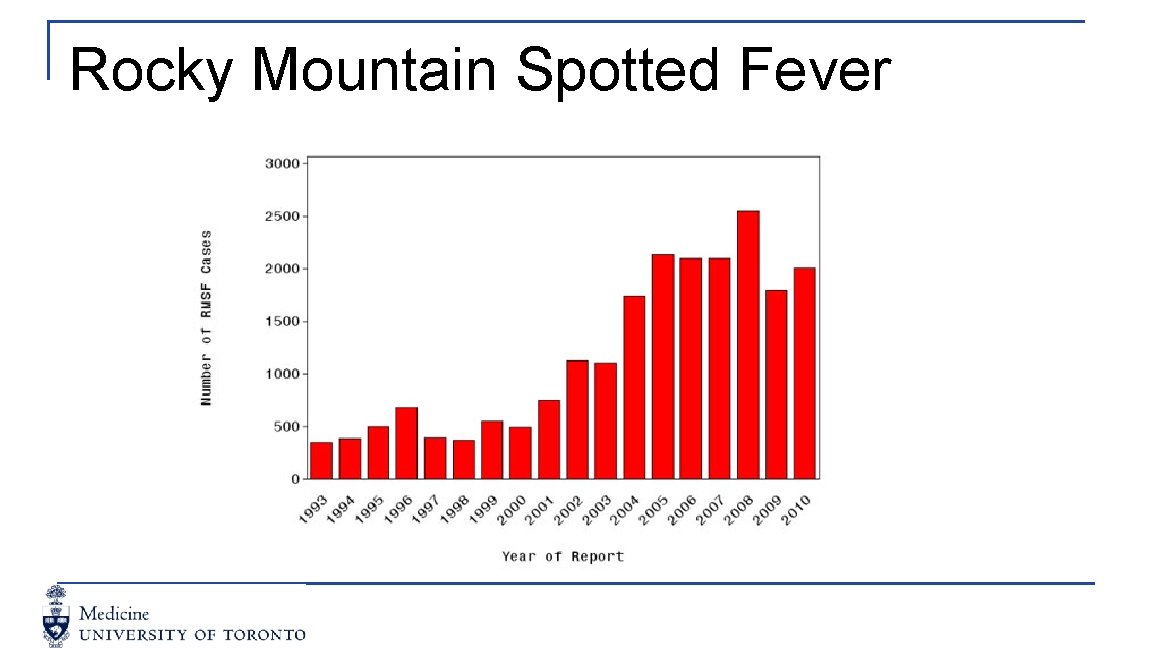 Rocky Mountain Spotted Fever

Number of RMSF Cases

3000
2500
2000
1500
1000
500
0

1993 1994 1995 1996 1997 1998 1999 2000 2001 2002 2003 2004 2005 2006 2007 2008 2009 2010

Year of Report

Medicine
UNIVERSITY OF TORONTO